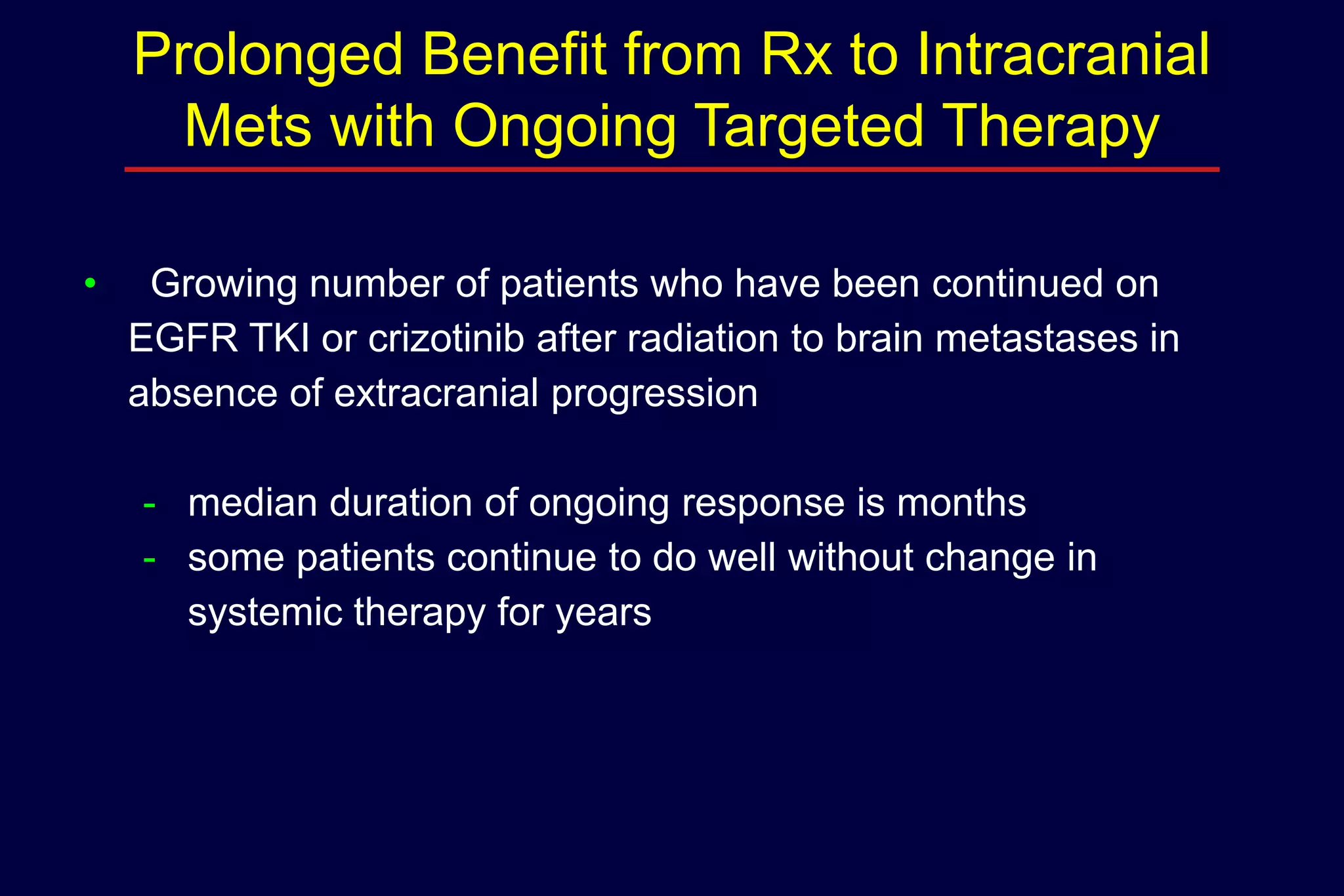 Prolonged Benefit from Rx to Intracranial Mets with Ongoing Targeted Therapy

• Growing number of patients who have been continued on EGFR TKI or crizotinib after radiation to brain metastases in absence of extracranial progression

- median duration of ongoing response is months
- some patients continue to do well without change in systemic therapy for years